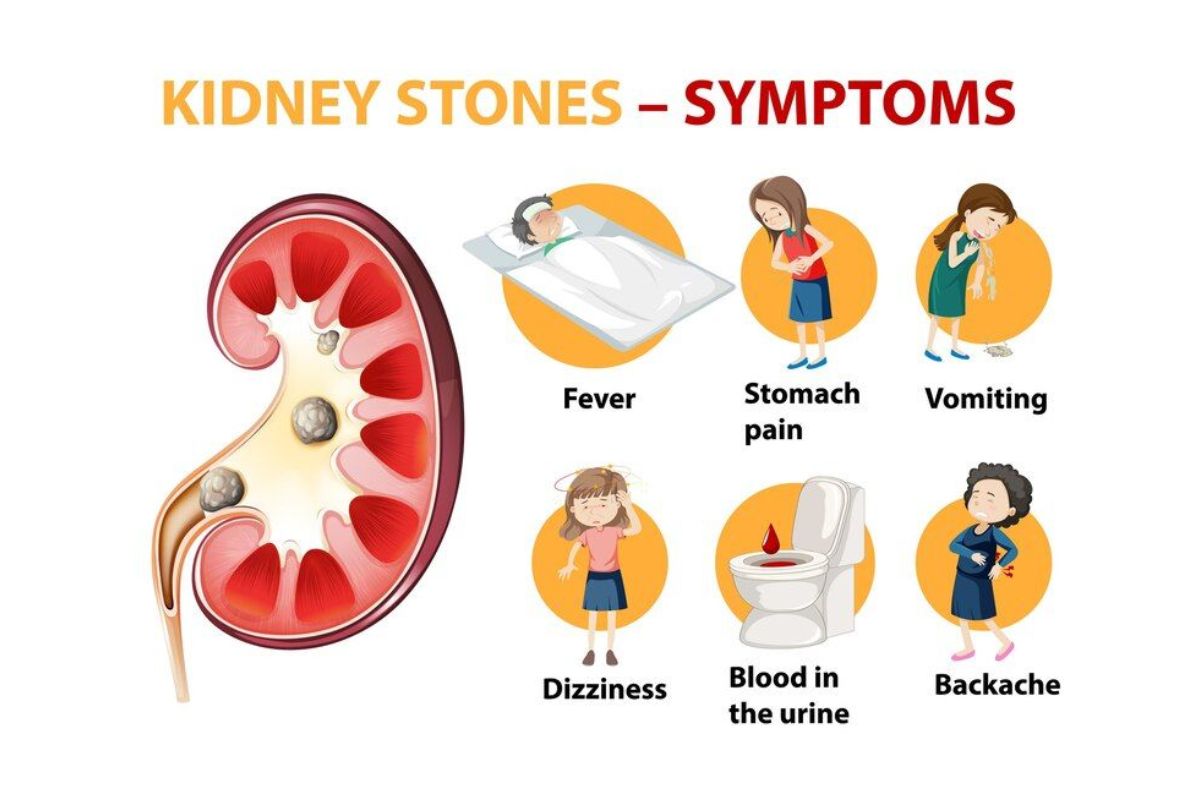 KIDNEY STONES – SYMPTOMS

Fever

Stomach pain

Vomiting

Dizziness

Blood in the urine

Backache